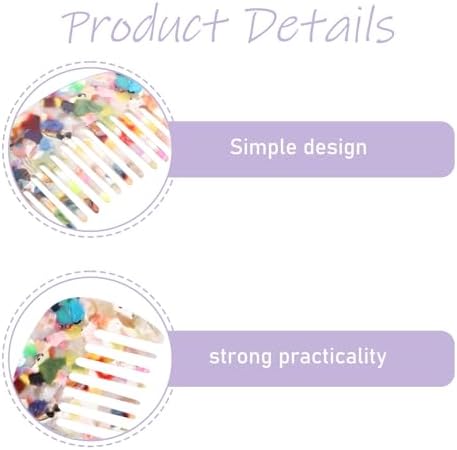 Product Details

Simple design

strong practicality